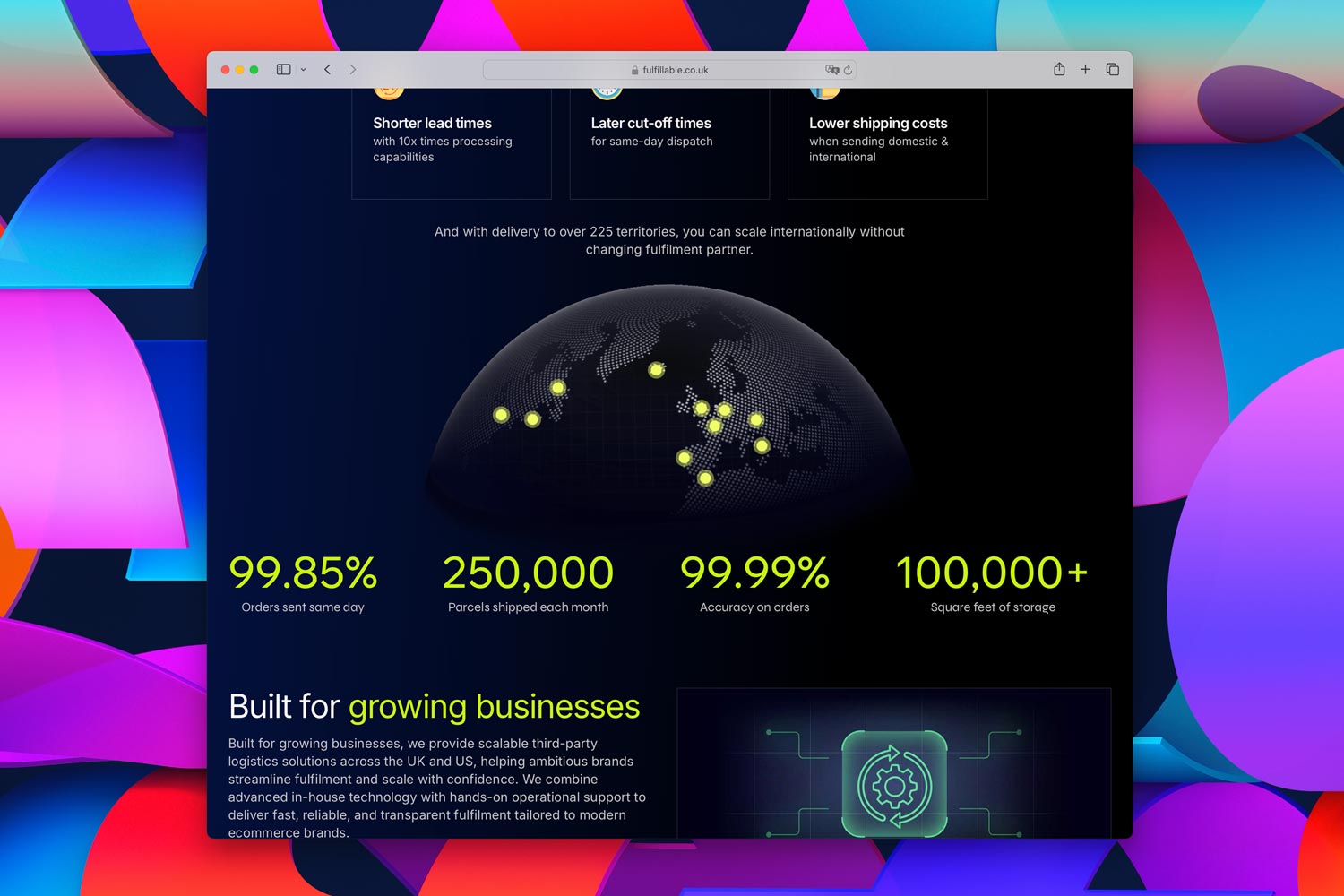 fulfillable.co.uk

Shorter lead times
with 10x times processing capabilities

Later cut-off times
for same-day dispatch

Lower shipping costs
when sending domestic & international

And with delivery to over 225 territories, you can scale internationally without changing fulfilment partner.

99.85%
Orders sent same day

250,000
Parcels shipped each month

99.99%
Accuracy on orders

100,000+
Square feet of storage

Built for growing businesses

Built for growing businesses, we provide scalable third-party logistics solutions across the UK and US, helping ambitious brands streamline fulfilment and scale with confidence. We combine advanced in-house technology with hands-on operational support to deliver fast, reliable, and transparent fulfilment tailored to modern ecommerce brands.